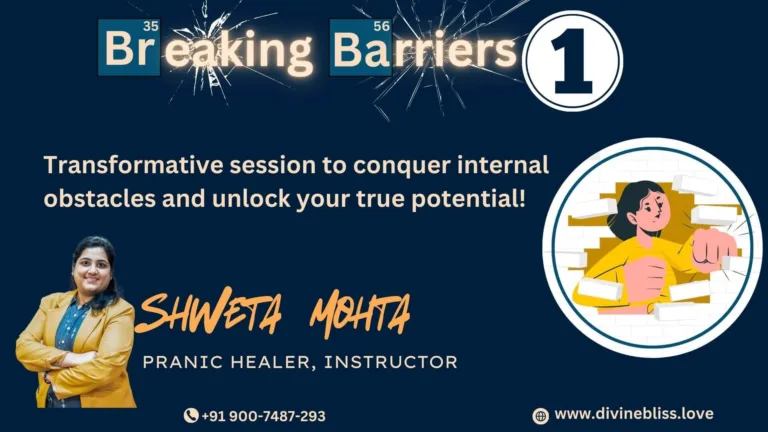 35 Breaking 56 Barriers 1

Transformative session to conquer internal obstacles and unlock your true potential!

SHWETA MOHTA

PRANIC HEALER, INSTRUCTOR

+91 900-7487-293

www.divinebliss.love